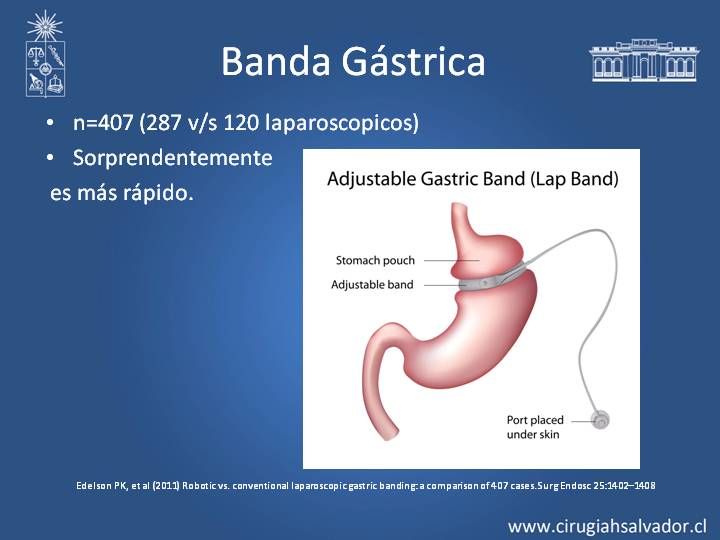 Banda Gástrica

• n=407 (287 v/s 120 laparoscopicos)
• Sorprendentemente es más rápido.

Adjustable Gastric Band (Lap Band)

Stomach pouch
Adjustable band
Port placed under skin

Edelson PK, et al (2011) Robotic vs. conventional laparoscopic gastric banding: a comparison of 407 cases. Surg Endosc 25:1402–1408

www.cirugiahsalvador.cl